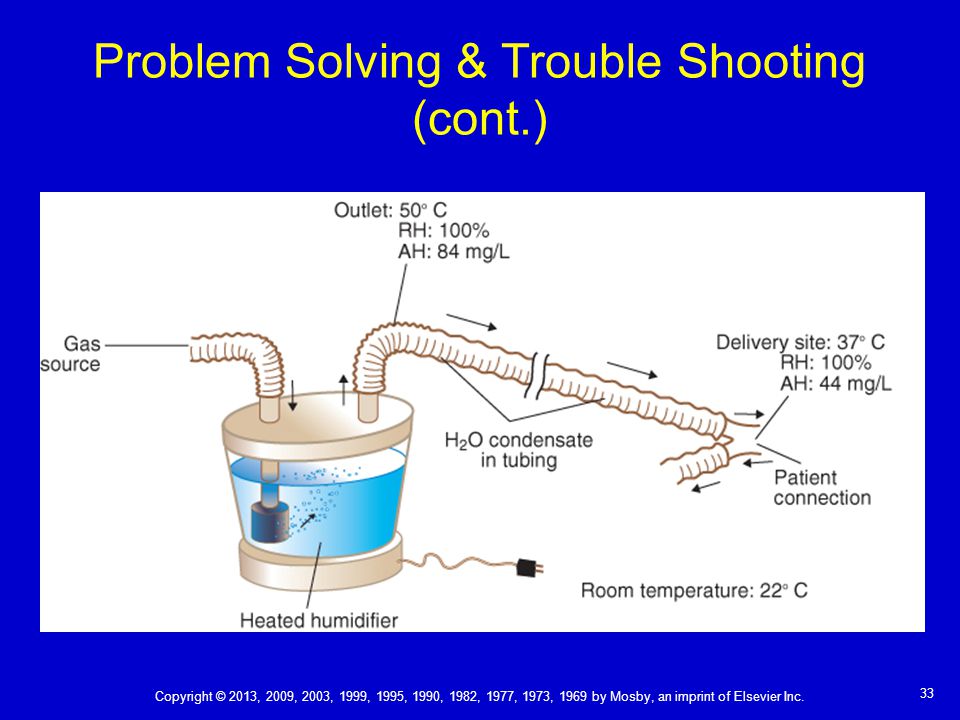 Problem Solving & Trouble Shooting (cont.)

Outlet: 50° C
RH: 100%
AH: 84 mg/L

Gas source

Delivery site: 37° C
RH: 100%
AH: 44 mg/L

$H_2O$ condensate in tubing

Patient connection

Room temperature: 22° C

Heated humidifier

Copyright © 2013, 2009, 2003, 1999, 1995, 1990, 1982, 1977, 1973, 1969 by Mosby, an imprint of Elsevier Inc.

33